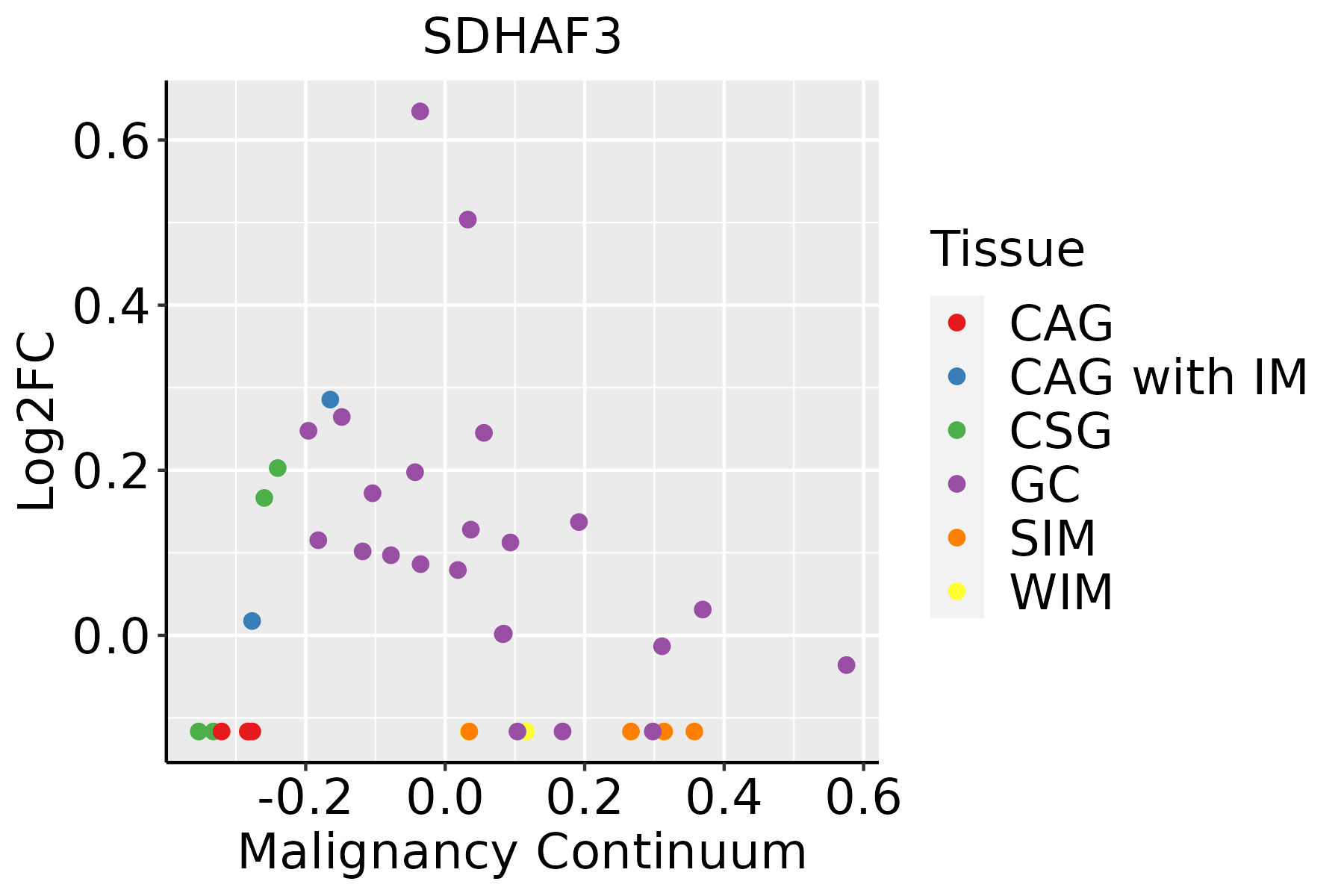 SDHAF3

Log2FC

0.6
0.4
0.2
0.0

-0.2
0.0
0.2
0.4
0.6

Malignancy Continuum

Tissue
CAG
CAG with IM
CSG
GC
SIM
WIM